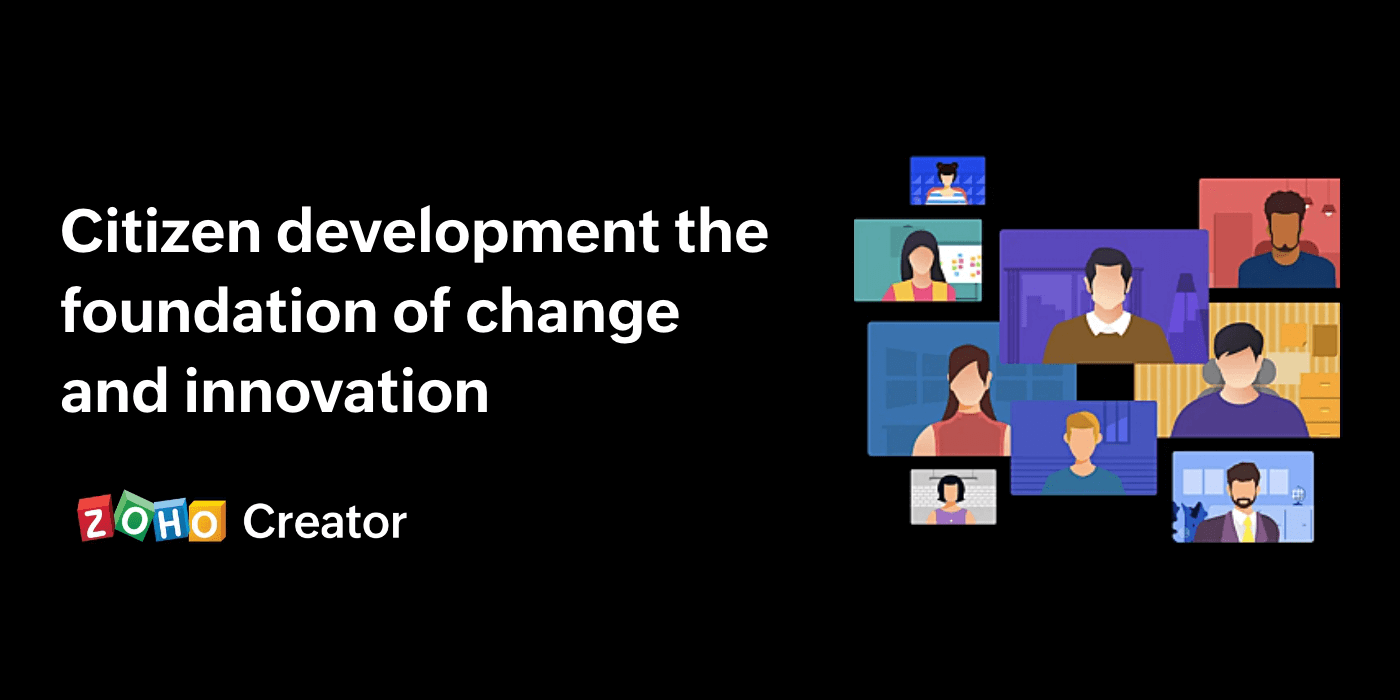 Citizen development the foundation of change and innovation

ZOHO Creator